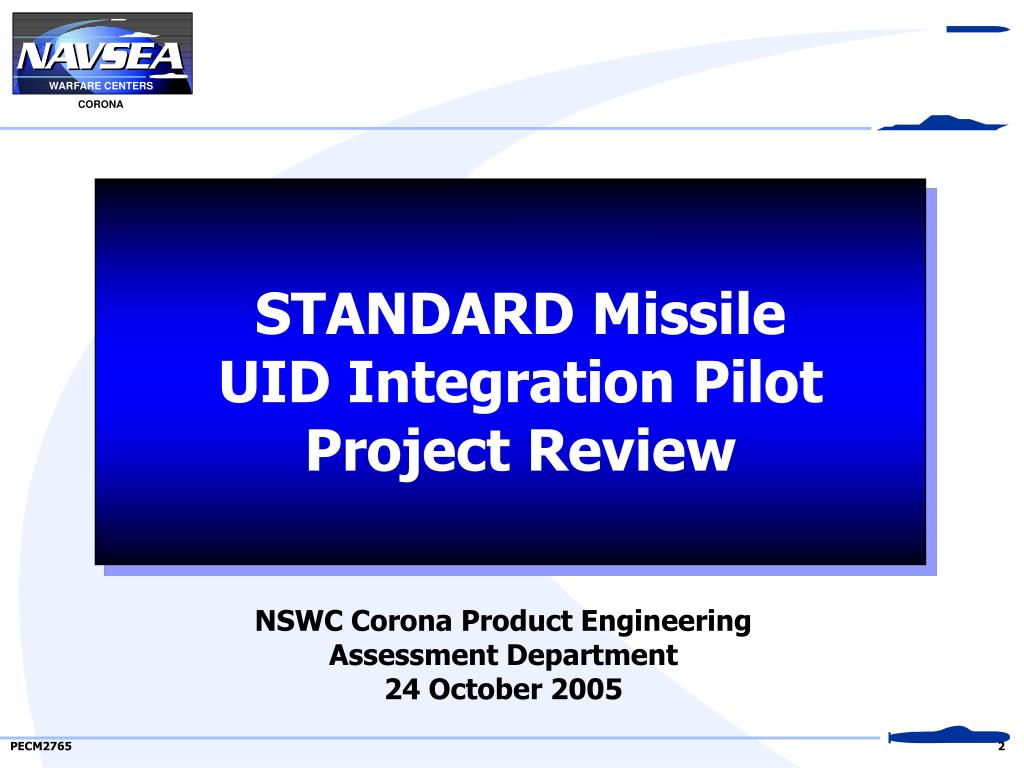 NAVSEA
WARFARE CENTERS
CORONA

STANDARD Missile
UID Integration Pilot
Project Review

NSWC Corona Product Engineering
Assessment Department
24 October 2005

PECM2765

2